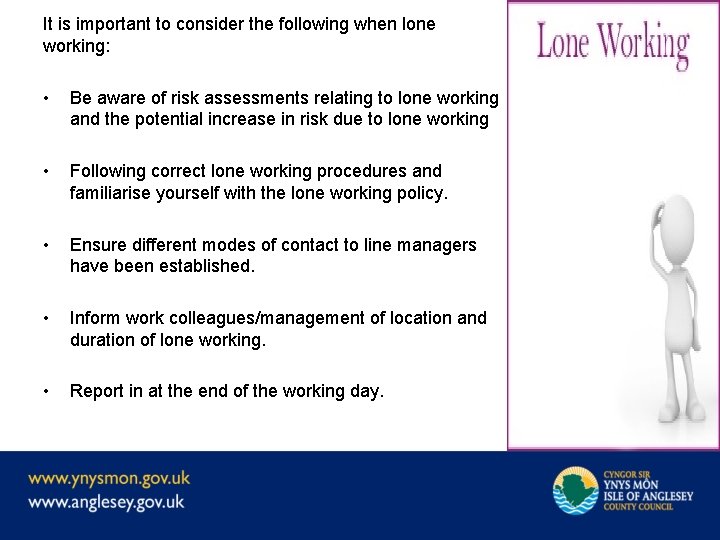 It is important to consider the following when lone working:

• Be aware of risk assessments relating to lone working and the potential increase in risk due to lone working

• Following correct lone working procedures and familiarise yourself with the lone working policy.

• Ensure different modes of contact to line managers have been established.

• Inform work colleagues/management of location and duration of lone working.

• Report in at the end of the working day.

Lone Working

www.ynysmon.gov.uk
www.anglesey.gov.uk

CYNGOR SIR
YNYS MÔN
ISLE OF ANGLESEY
COUNTY COUNCIL